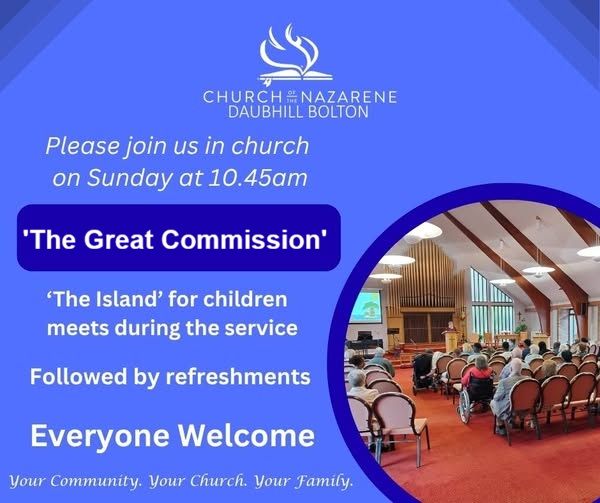 CHURCH OF THE NAZARENE
DAUBHILL BOLTON

Please join us in church on Sunday at 10.45am

'The Great Commission'

'The Island' for children meets during the service

Followed by refreshments

Everyone Welcome

Your Community. Your Church. Your Family.